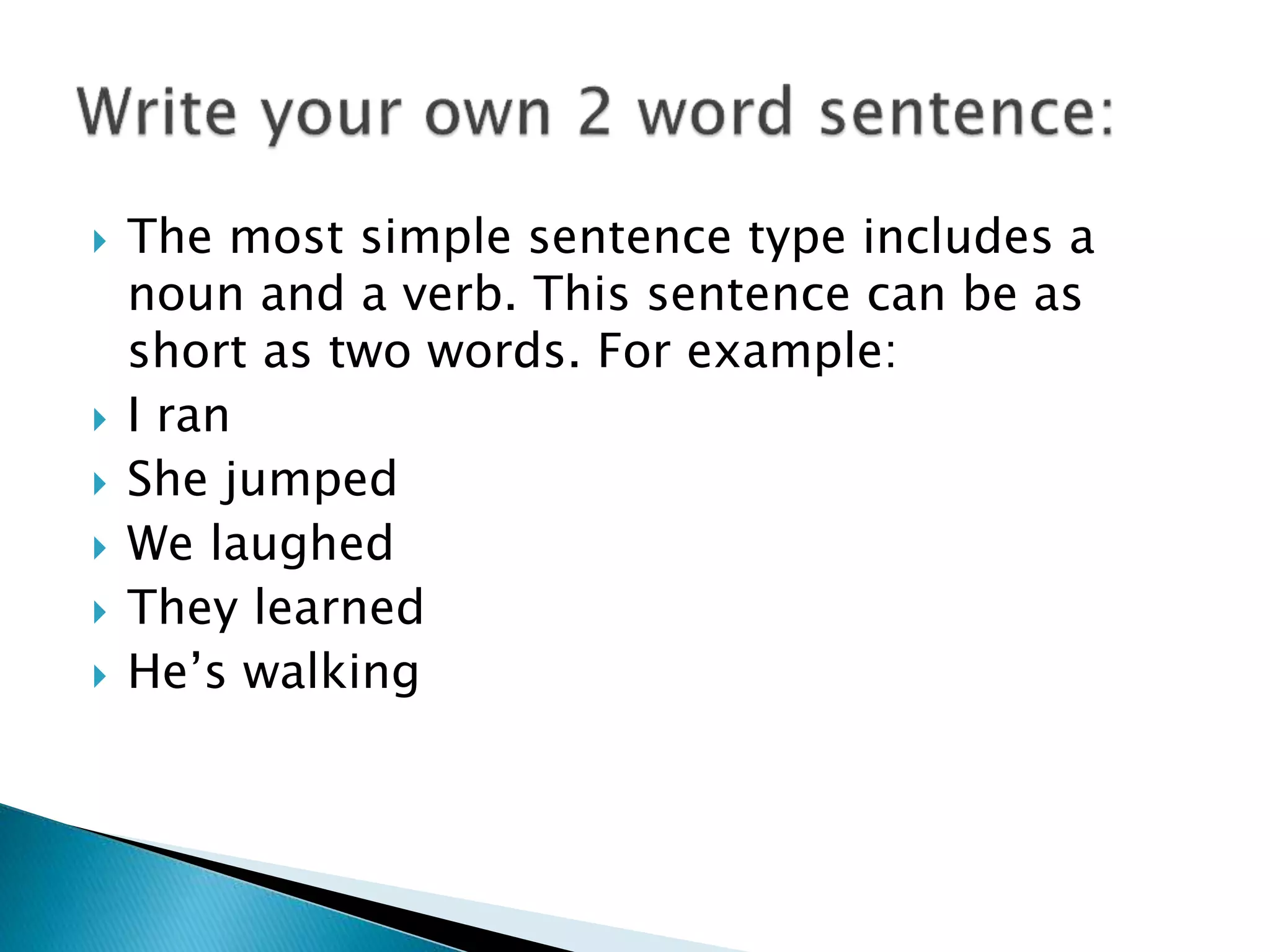 Write your own 2 word sentence:

The most simple sentence type includes a noun and a verb. This sentence can be as short as two words. For example:

I ran

She jumped

We laughed

They learned

He’s walking